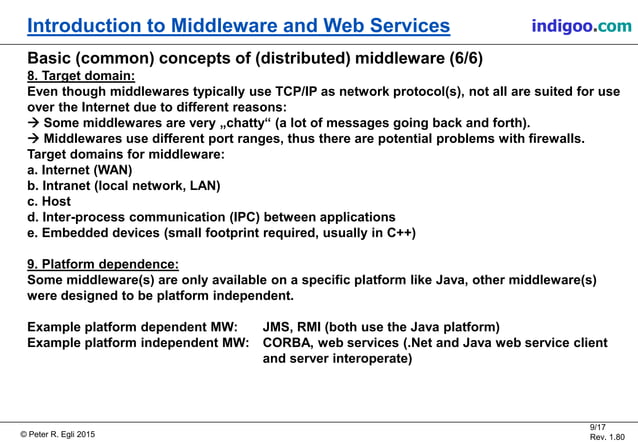 Introduction to Middleware and Web Services

indigoo.com

Basic (common) concepts of (distributed) middleware (6/6)

8. Target domain:
Even though middlewares typically use TCP/IP as network protocol(s), not all are suited for use over the Internet due to different reasons:
→ Some middlewares are very „chatty“ (a lot of messages going back and forth).
→ Middlewares use different port ranges, thus there are potential problems with firewalls.
Target domains for middleware:
a. Internet (WAN)
b. Intranet (local network, LAN)
c. Host
d. Inter-process communication (IPC) between applications
e. Embedded devices (small footprint required, usually in C++)

9. Platform dependence:
Some middleware(s) are only available on a specific platform like Java, other middleware(s) were designed to be platform independent.

Example platform dependent MW: JMS, RMI (both use the Java platform)
Example platform independent MW: CORBA, web services (.Net and Java web service client and server interoperate)

© Peter R. Egli 2015

9/17
Rev. 1.80